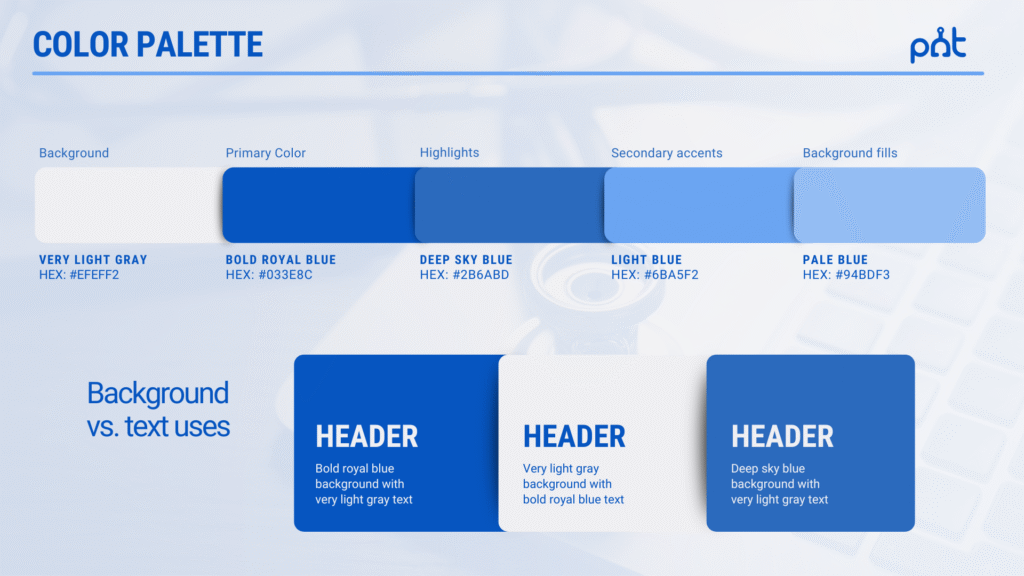 COLOR PALETTE

pat

Background
VERY LIGHT GRAY
HEX: #EFEFF2

Primary Color
BOLD ROYAL BLUE
HEX: #033E8C

Highlights
DEEP SKY BLUE
HEX: #2B6ABD

Secondary accents
LIGHT BLUE
HEX: #6BA5F2

Background fills
PALE BLUE
HEX: #94BDF3

Background vs. text uses

HEADER
Bold royal blue background with very light gray text

HEADER
Very light gray background with bold royal blue text

HEADER
Deep sky blue background with very light gray text